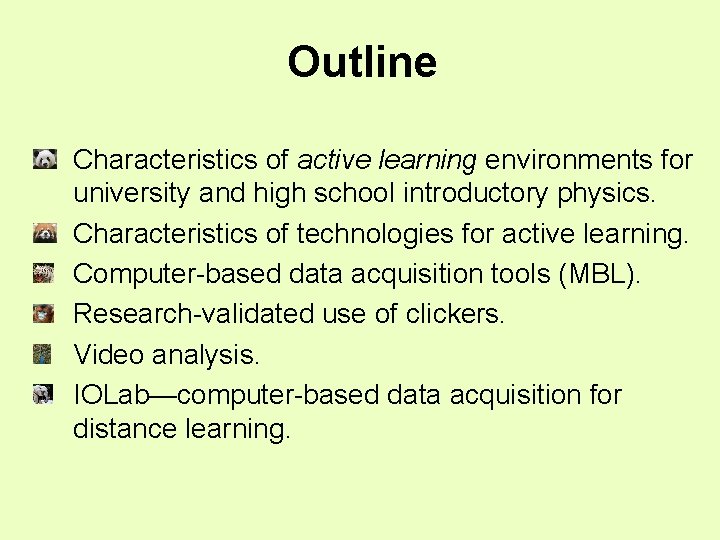 Outline

Characteristics of active learning environments for university and high school introductory physics.

Characteristics of technologies for active learning.

Computer-based data acquisition tools (MBL).

Research-validated use of clickers.

Video analysis.

IOLab—computer-based data acquisition for distance learning.